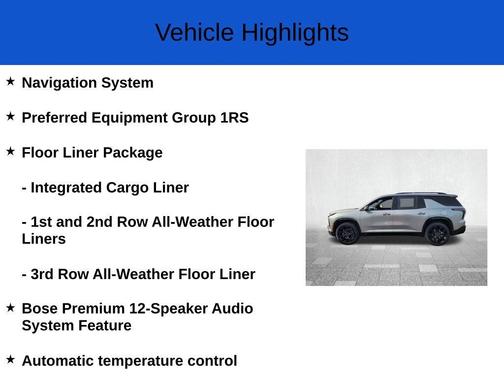 Vehicle Highlights

★ Navigation System

★ Preferred Equipment Group 1RS

★ Floor Liner Package

- Integrated Cargo Liner

- 1st and 2nd Row All-Weather Floor Liners

- 3rd Row All-Weather Floor Liner

★ Bose Premium 12-Speaker Audio System Feature

★ Automatic temperature control